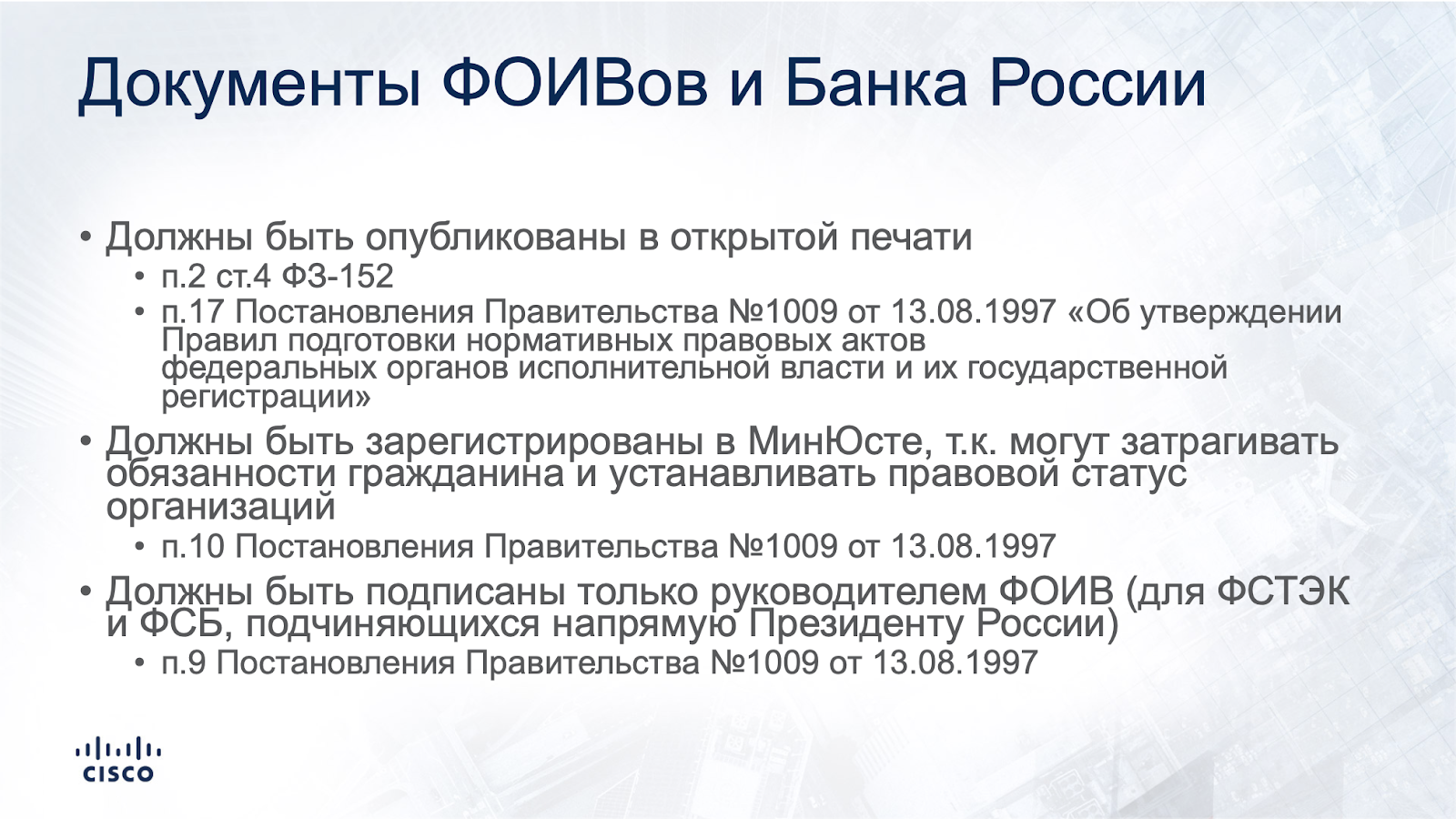 Документы ФОИВов и Банка России

• Должны быть опубликованы в открытой печати
  • п.2 ст.4 ФЗ-152
  • п.17 Постановления Правительства №1009 от 13.08.1997 «Об утверждении Правил подготовки нормативных правовых актов федеральных органов исполнительной власти и их государственной регистрации»
• Должны быть зарегистрированы в МинЮсте, т.к. могут затрагивать обязанности гражданина и устанавливать правовой статус организаций
  • п.10 Постановления Правительства №1009 от 13.08.1997
• Должны быть подписаны только руководителем ФОИВ (для ФСТЭК и ФСБ, подчиняющихся напрямую Президенту России)
  • п.9 Постановления Правительства №1009 от 13.08.1997

CISCO